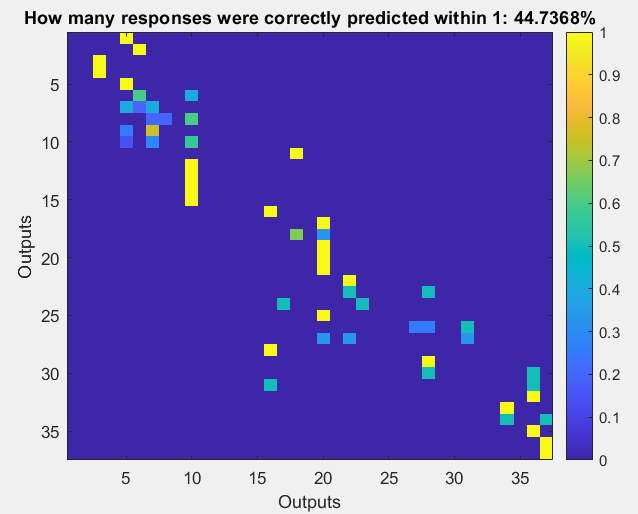 How many responses were correctly predicted within 1: 44.7368%

Outputs

5
10
15
20
25
30
35

5 10 15 20 25 30 35

Outputs

1
0.9
0.8
0.7
0.6
0.5
0.4
0.3
0.2
0.1
0